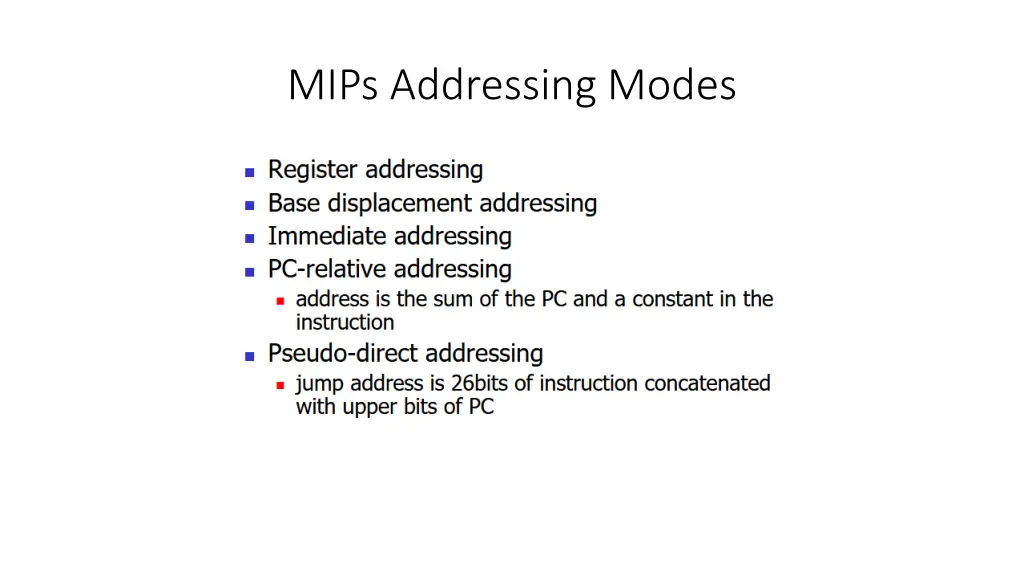 MIPs Addressing Modes

- Register addressing
- Base displacement addressing
- Immediate addressing
- PC-relative addressing
  - address is the sum of the PC and a constant in the instruction
- Pseudo-direct addressing
  - jump address is 26bits of instruction concatenated with upper bits of PC